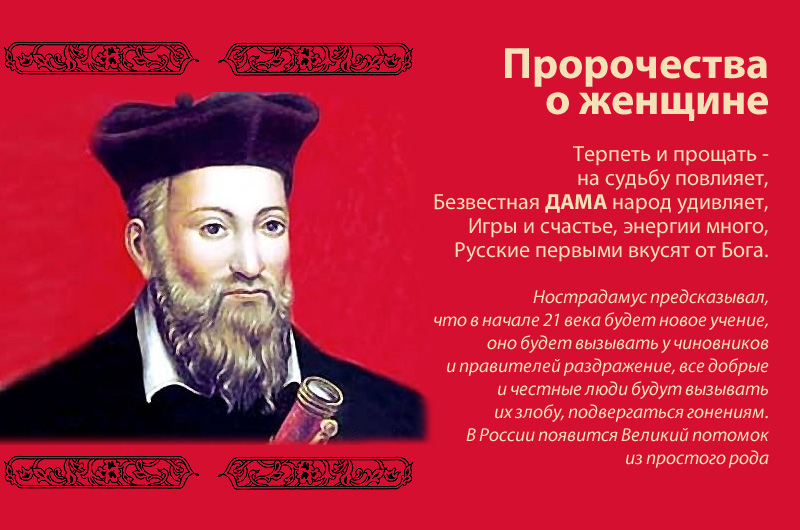 Пророчества о женщине

Терпеть и прощать - на судьбу повлияет,
Безвестная ДАМА народ удивляет,
Игры и счастье, энергии много,
Русские первыми вкусят от Бога.

Нострадамус предсказывал, что в начале 21 века будет новое учение, оно будет вызывать у чиновников и правителей раздражение, все добрые и честные люди будут вызывать их злобу, подвергаться гонениям. В России появится Великий потомок из простого рода